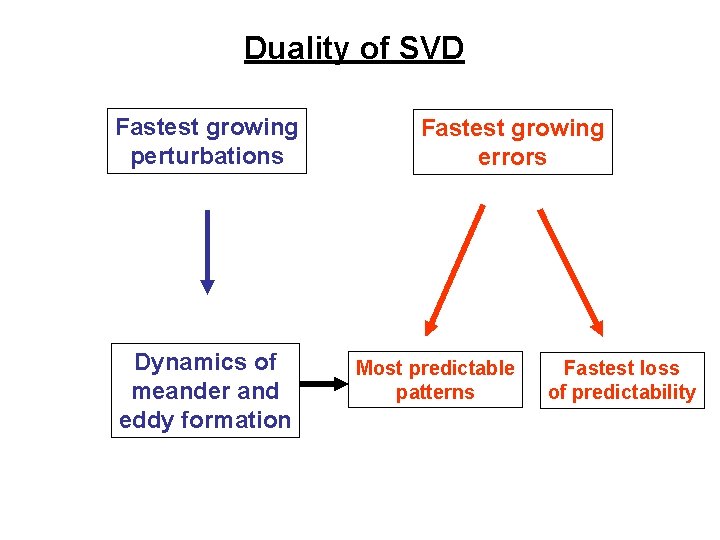 Duality of SVD

Fastest growing perturbations

Fastest growing errors

Dynamics of meander and eddy formation

Most predictable patterns

Fastest loss of predictability